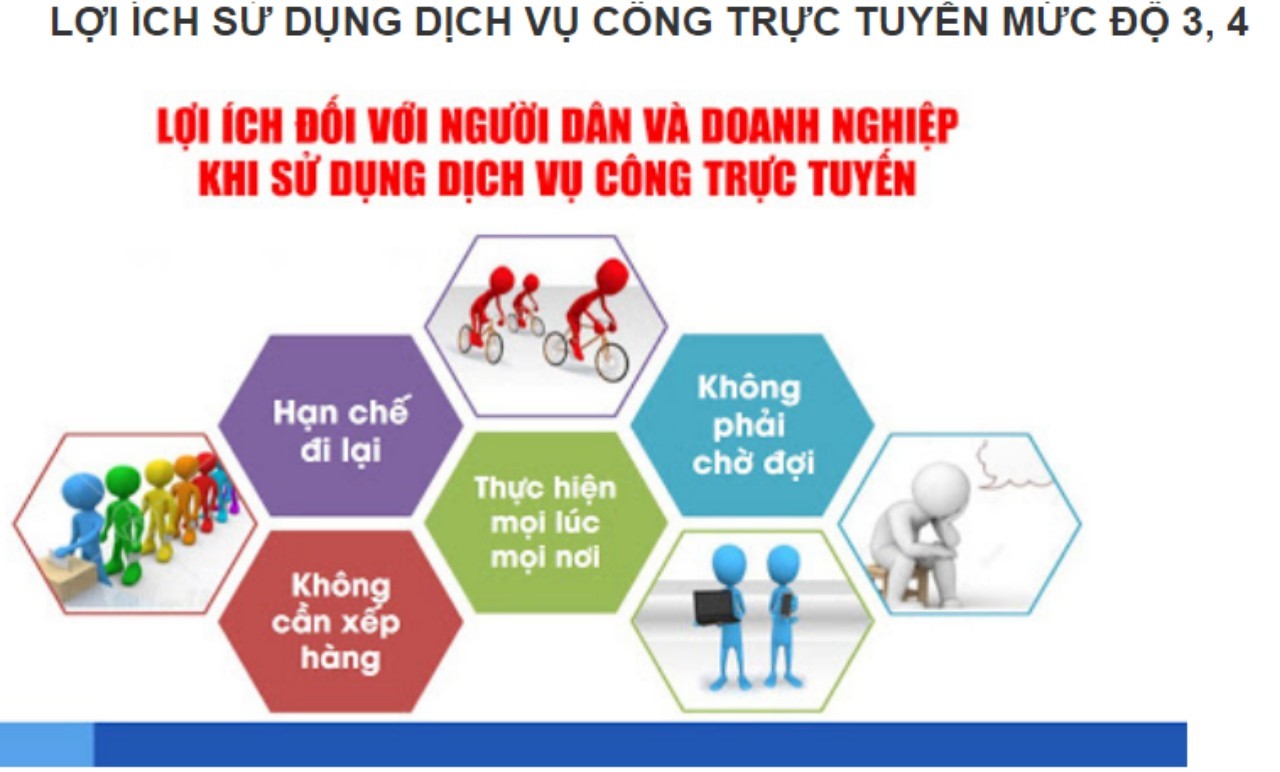 LỢI ÍCH SỬ DỤNG DỊCH VỤ CÔNG TRỰC TUYẾN MỨC ĐỘ 3, 4

LỢI ÍCH ĐỐI VỚI NGƯỜI DÂN VÀ DOANH NGHIỆP KHI SỬ DỤNG DỊCH VỤ CÔNG TRỰC TUYẾN

Hạn chế đi lại

Không phải chờ đợi

Thực hiện mọi lúc mọi nơi

Không cần xếp hàng